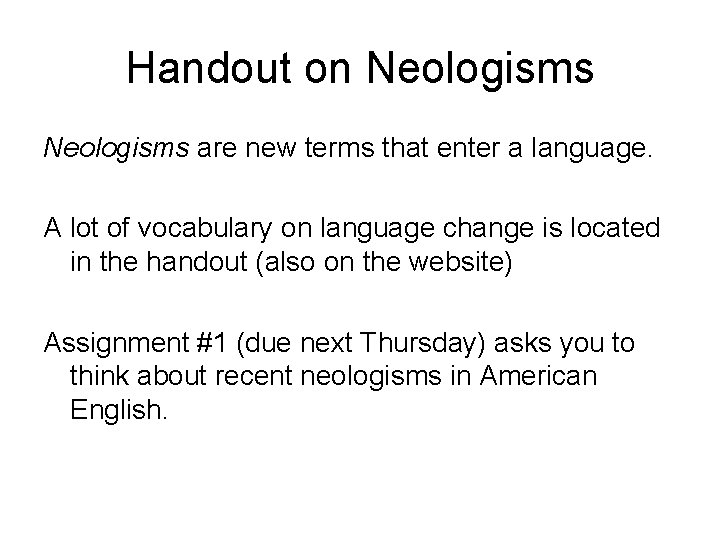 Handout on Neologisms

Neologisms are new terms that enter a language.

A lot of vocabulary on language change is located in the handout (also on the website)

Assignment #1 (due next Thursday) asks you to think about recent neologisms in American English.